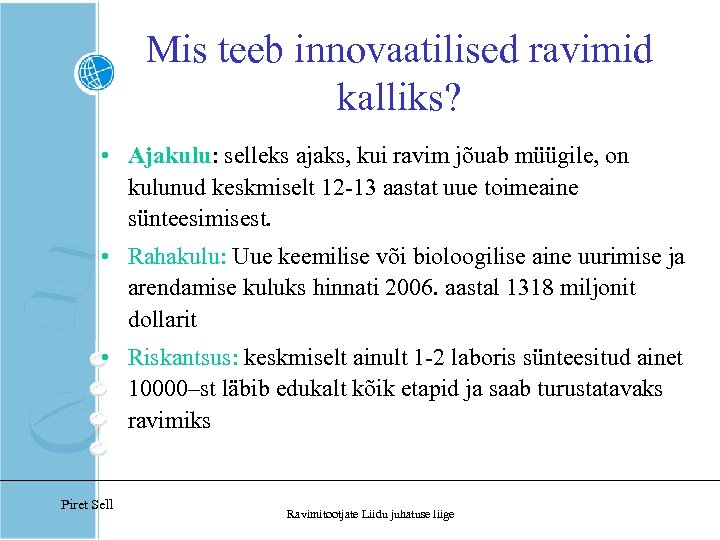 Mis teeb innovaatilised ravimid kalliks?

• Ajakulu: selleks ajaks, kui ravim jõuab müügile, on kulunud keskmiselt 12-13 aastat uue toimeaine sünteesimisest.

• Rahakulu: Uue keemilise või bioloogilise aine uurimise ja arendamise kuluks hinnati 2006. aastal 1318 miljonit dollarit

• Riskantsus: keskmiselt ainult 1-2 laboris sünteesitud ainet 10000–st läbib edukalt kõik etapid ja saab turustatavaks ravimiks

Piret Sell

Ravimitootjate Liidu juhatuse liige